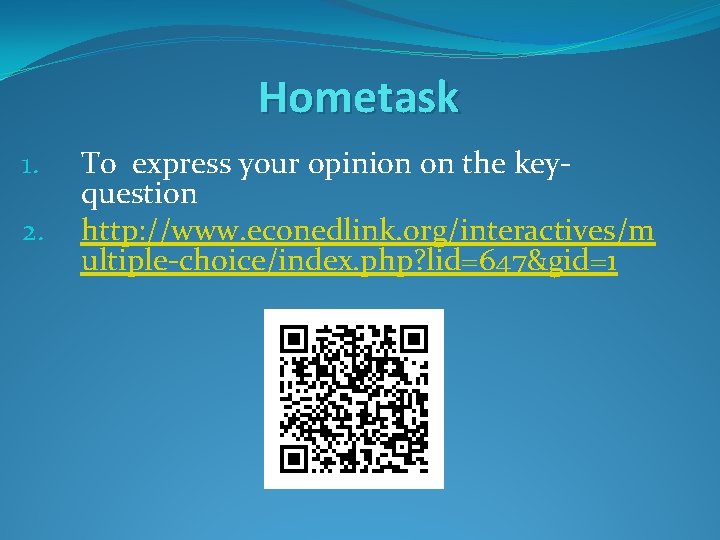 Hometask

1. To express your opinion on the key-question
2. http://www.econedlink.org/interactives/multiple-choice/index.php?lid=647&gid=1